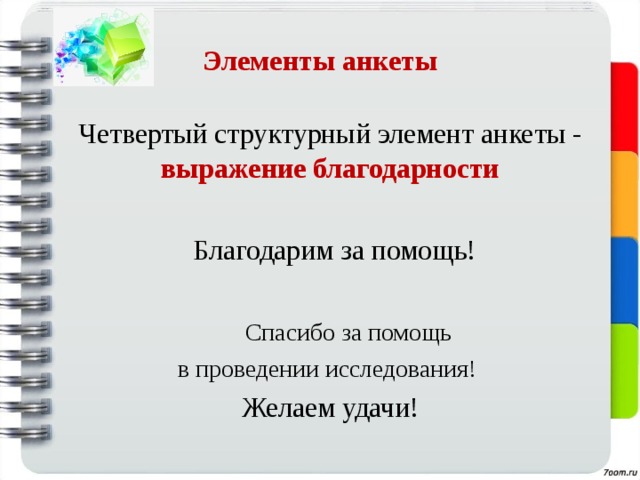 Элементы анкеты

Четвертый структурный элемент анкеты - выражение благодарности

Благодарим за помощь!

Спасибо за помощь
в проведении исследования!

Желаем удачи!

7oom.ru